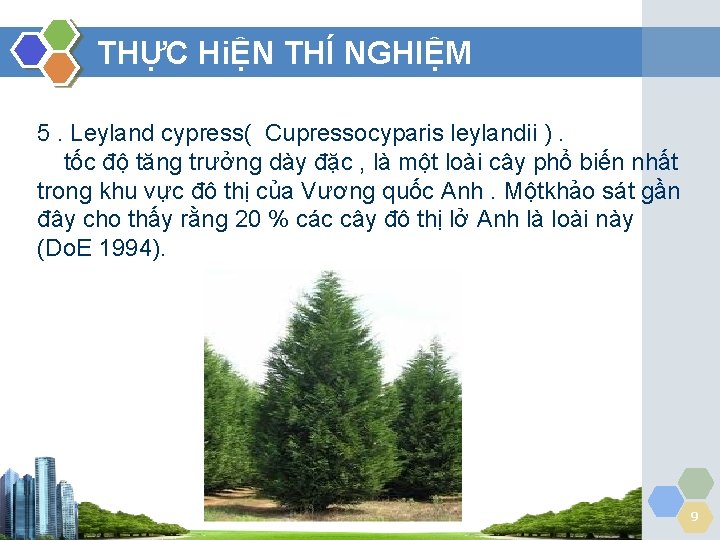 THỰC HiỆN THÍ NGHIỆM

5 . Leyland cypress( Cupressocyparis leylandii ) .
tốc độ tăng trưởng dày đặc , là một loài cây phổ biến nhất trong khu vực đô thị của Vương quốc Anh . Mộtkhảo sát gần đây cho thấy rằng 20 % các cây đô thị lở Anh là loài này (DoE 1994).

9